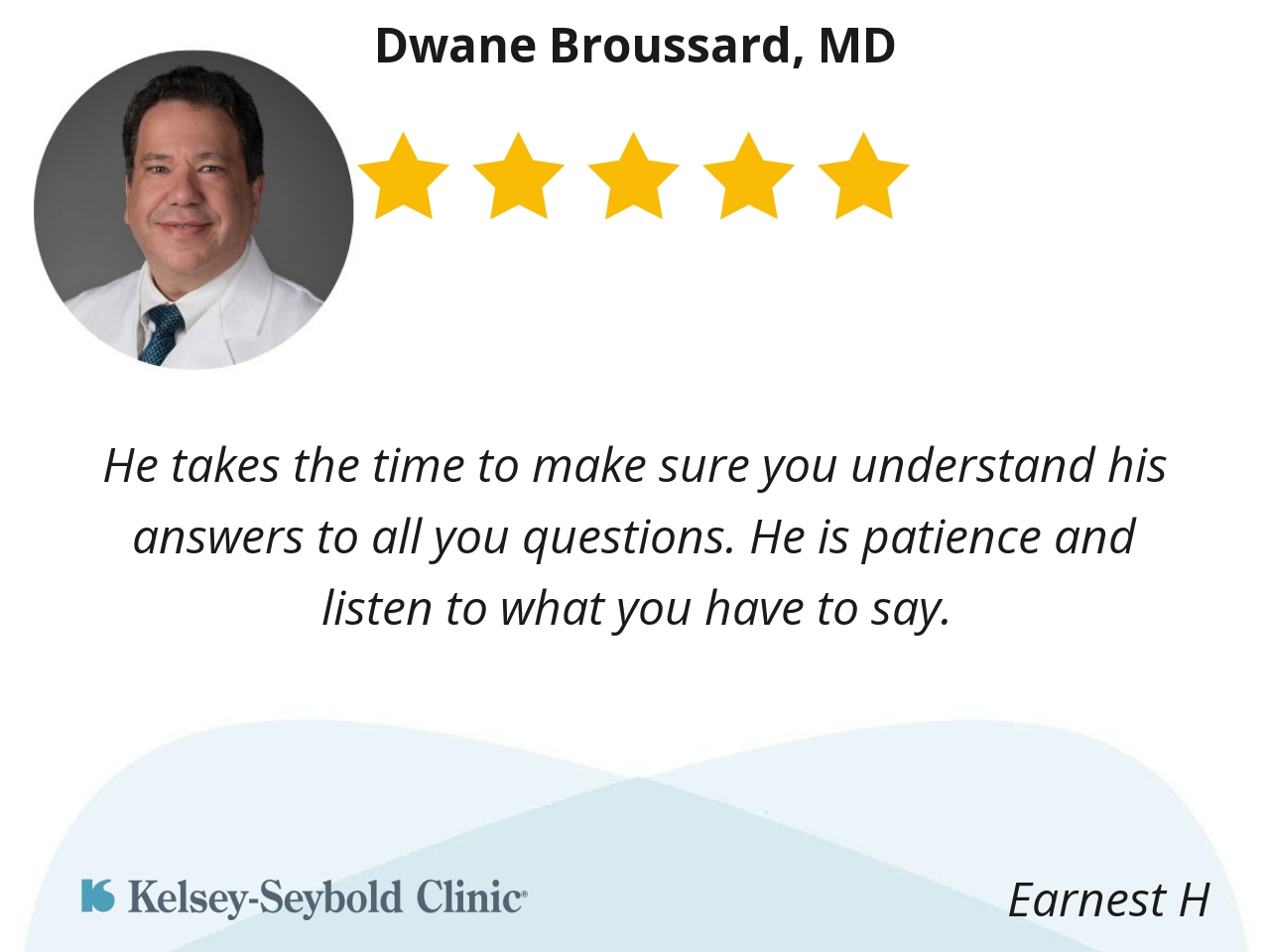 Dwane Broussard, MD

He takes the time to make sure you understand his answers to all you questions. He is patience and listen to what you have to say.

Kelsey-Seybold Clinic®

Earnest H